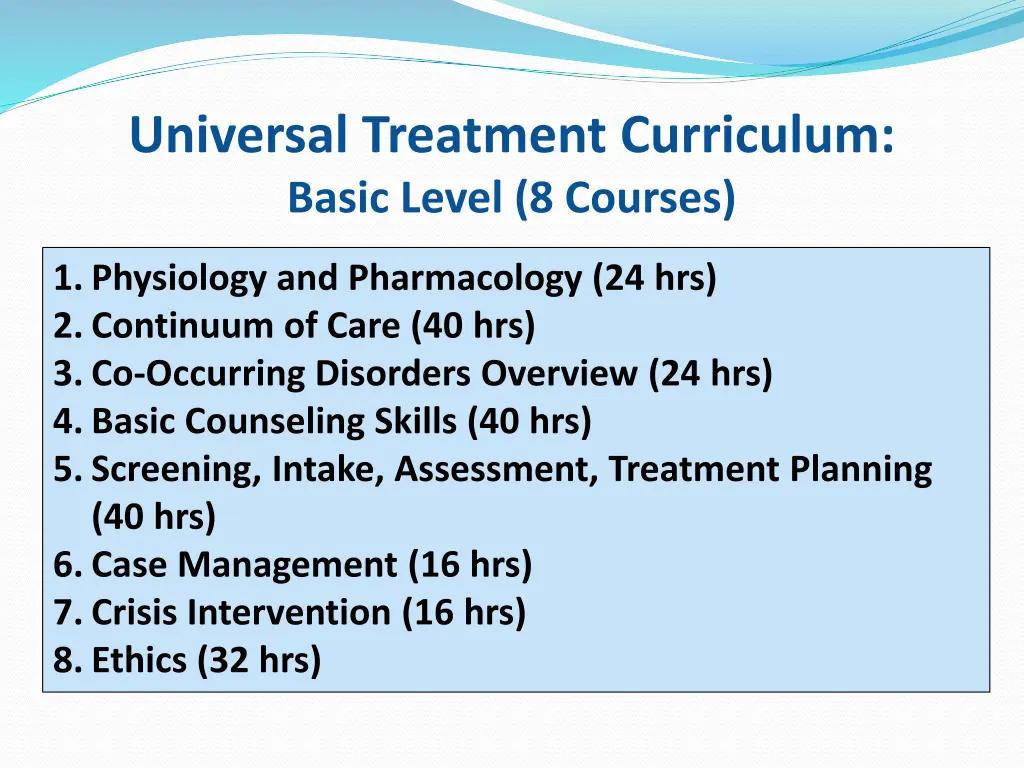 Universal Treatment Curriculum:
Basic Level (8 Courses)

1. Physiology and Pharmacology (24 hrs)
2. Continuum of Care (40 hrs)
3. Co-Occurring Disorders Overview (24 hrs)
4. Basic Counseling Skills (40 hrs)
5. Screening, Intake, Assessment, Treatment Planning (40 hrs)
6. Case Management (16 hrs)
7. Crisis Intervention (16 hrs)
8. Ethics (32 hrs)